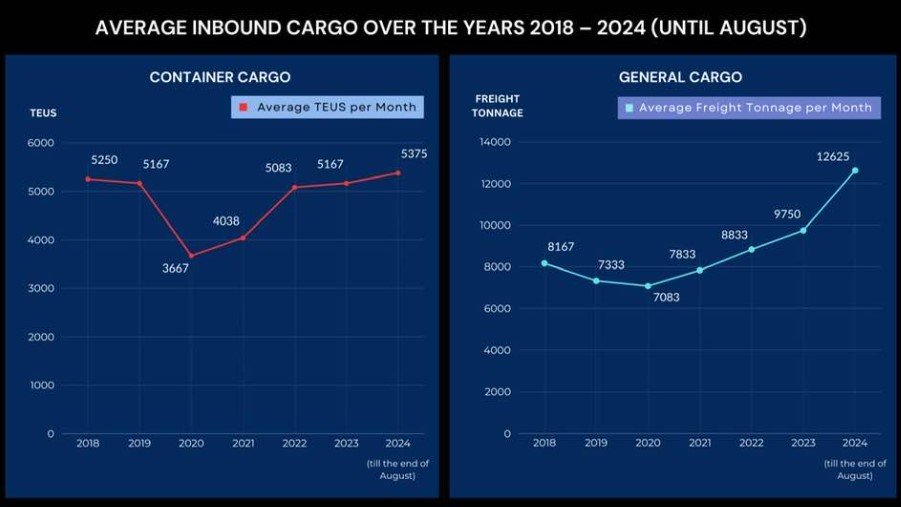 AVERAGE INBOUND CARGO OVER THE YEARS 2018 – 2024 (UNTIL AUGUST)

CONTAINER CARGO

TEUS

Average TEUS per Month

6000
5000
4000
3000
2000
1000
0

5250
5167
3667
4038
5083
5167
5375

2018
2019
2020
2021
2022
2023
2024
(till the end of August)

GENERAL CARGO

FREIGHT TONNAGE

Average Freight Tonnage per Month

14000
12000
10000
8000
6000
4000
2000
0

8167
7333
7083
7833
8833
9750
12625

2018
2019
2020
2021
2022
2023
2024
(till the end of August)